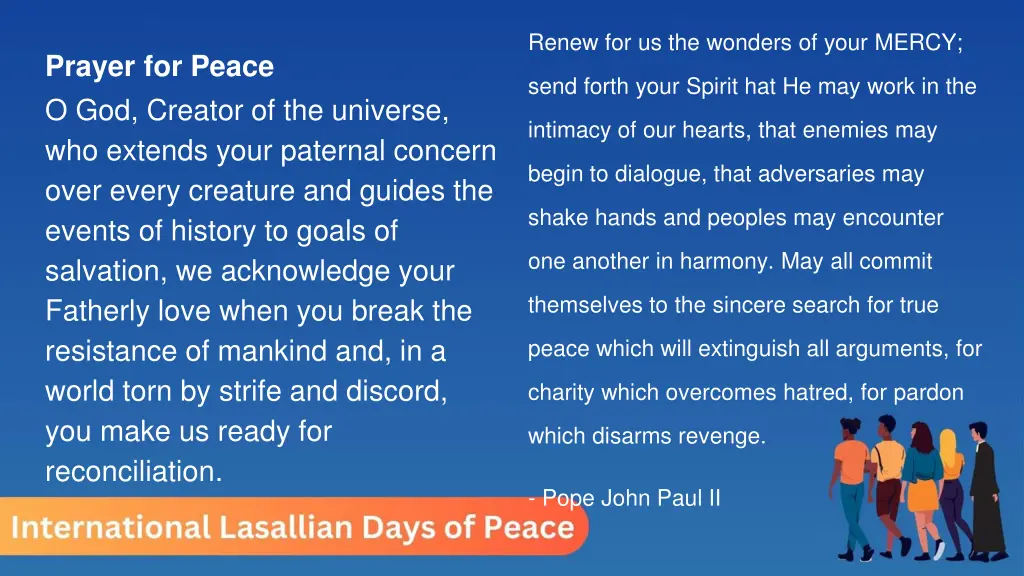 Prayer for Peace

O God, Creator of the universe, who extends your paternal concern over every creature and guides the events of history to goals of salvation, we acknowledge your Fatherly love when you break the resistance of mankind and, in a world torn by strife and discord, you make us ready for reconciliation.

Renew for us the wonders of your MERCY; send forth your Spirit hat He may work in the intimacy of our hearts, that enemies may begin to dialogue, that adversaries may shake hands and peoples may encounter one another in harmony. May all commit themselves to the sincere search for true peace which will extinguish all arguments, for charity which overcomes hatred, for pardon which disarms revenge.

- Pope John Paul II

International Lasallian Days of Peace